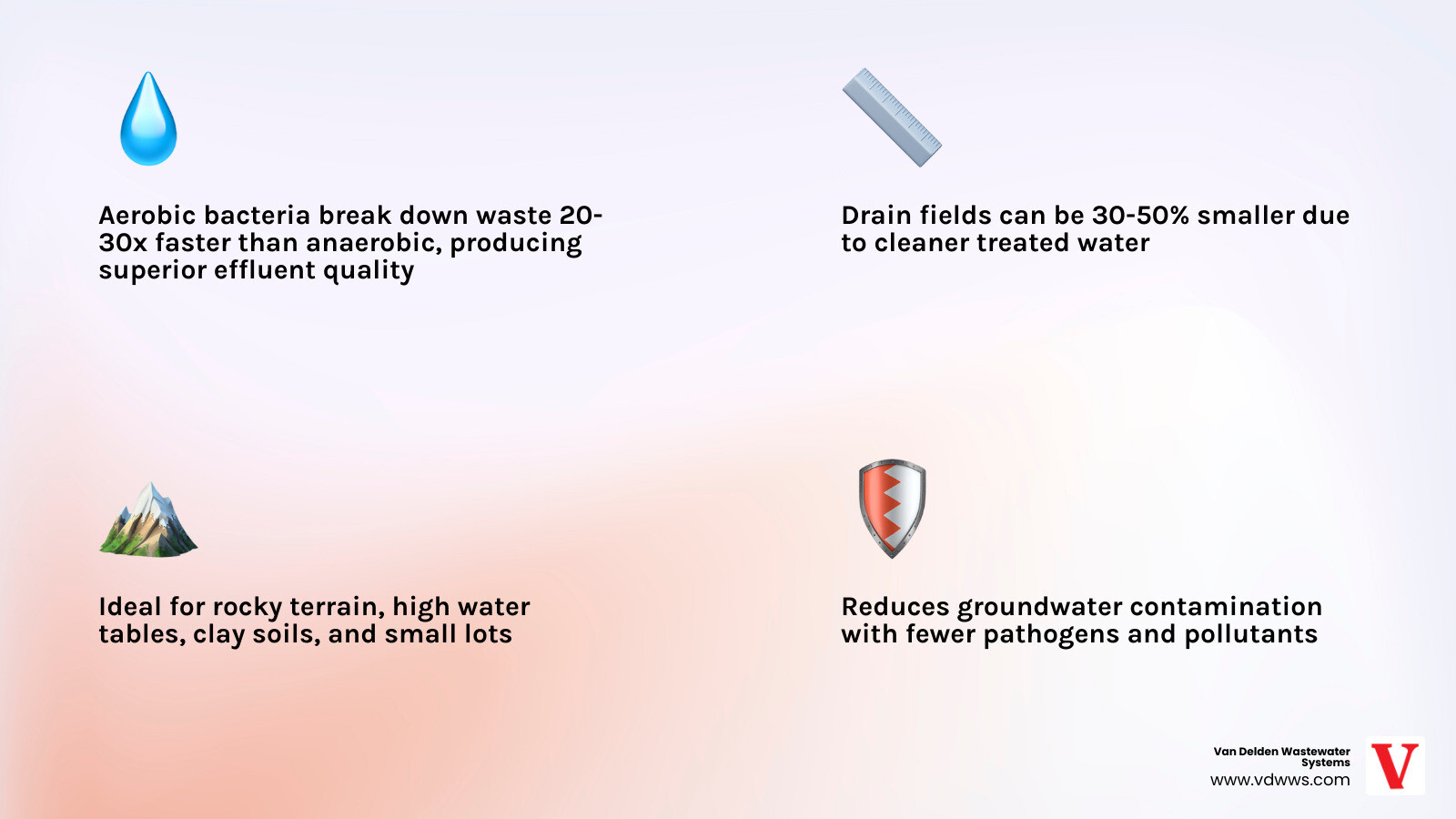 Aerobic bacteria break down waste 20-30x faster than anaerobic, producing superior effluent quality

Drain fields can be 30-50% smaller due to cleaner treated water

Ideal for rocky terrain, high water tables, clay soils, and small lots

Reduces groundwater contamination with fewer pathogens and pollutants

Van Delden Wastewater Systems
www.vdwws.com

V